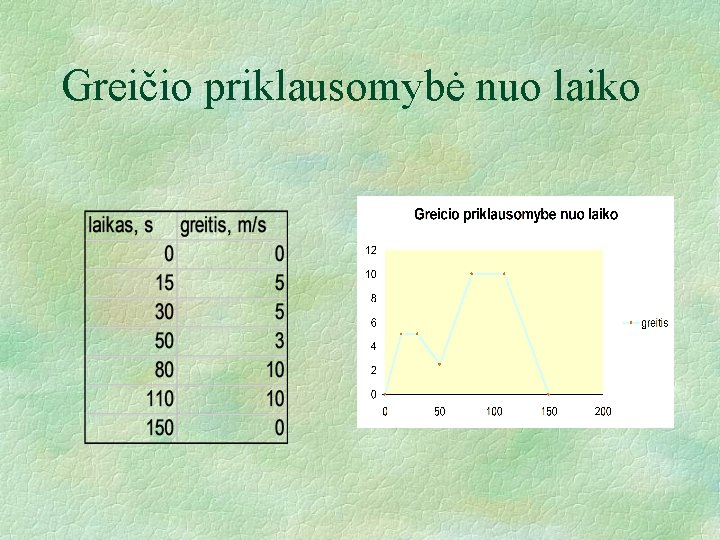 Greičio priklausomybė nuo laiko

| laikas, s | greitis, m/s |
|---|---|
| 0 | 0 |
| 15 | 5 |
| 30 | 5 |
| 50 | 3 |
| 80 | 10 |
| 110 | 10 |
| 150 | 0 |

Greicio priklausomybe nuo laiko

12
10
8
6
4
2
0
0
50
100
150
200

greitis